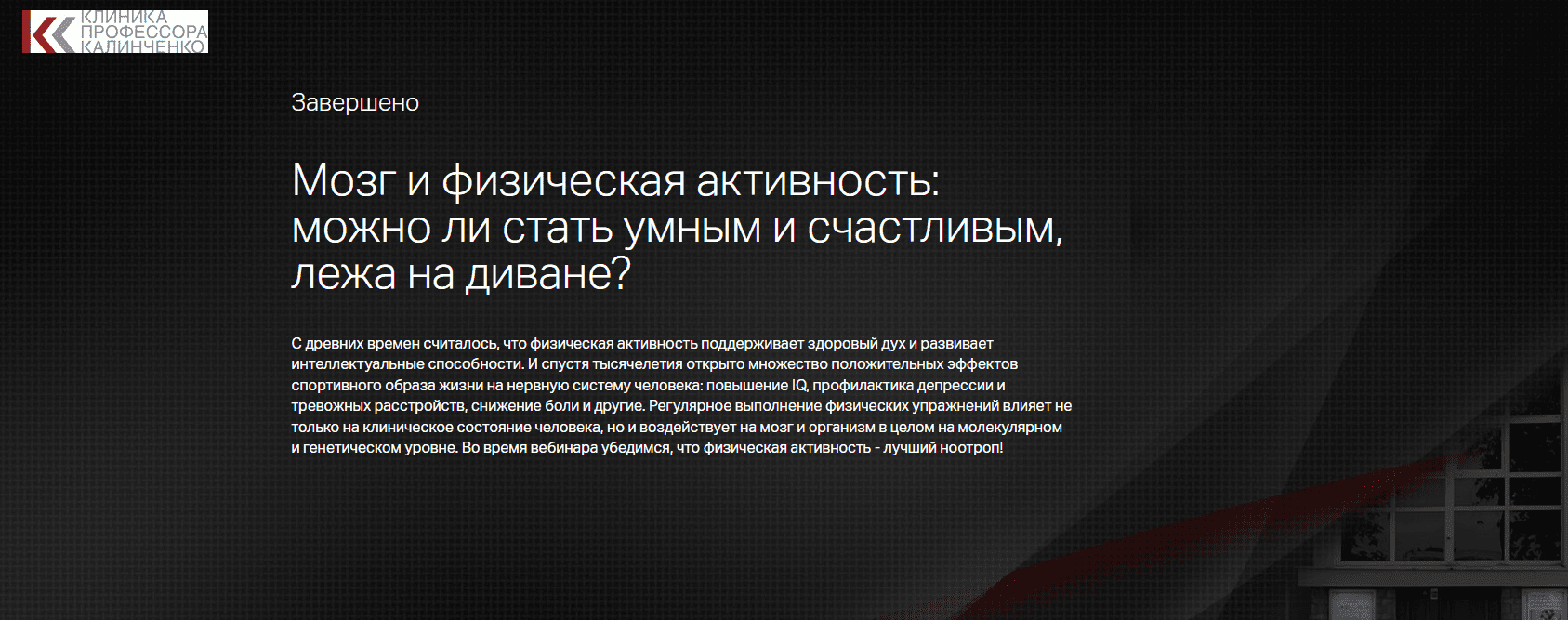 КЛИНИКА ПРОФЕССОРА КАЛИНЧЕНКО

Завершено

Мозг и физическая активность: можно ли стать умным и счастливым, лежа на диване?

С древних времен считалось, что физическая активность поддерживает здоровый дух и развивает интеллектуальные способности. И спустя тысячелетия открыто множество положительных эффектов спортивного образа жизни на нервную систему человека: повышение IQ, профилактика депрессии и тревожных расстройств, снижение боли и другие. Регулярное выполнение физических упражнений влияет не только на клиническое состояние человека, но и воздействует на мозг и организм в целом на молекулярном и генетическом уровне. Во время вебинара убедимся, что физическая активность - лучший ноотроп!